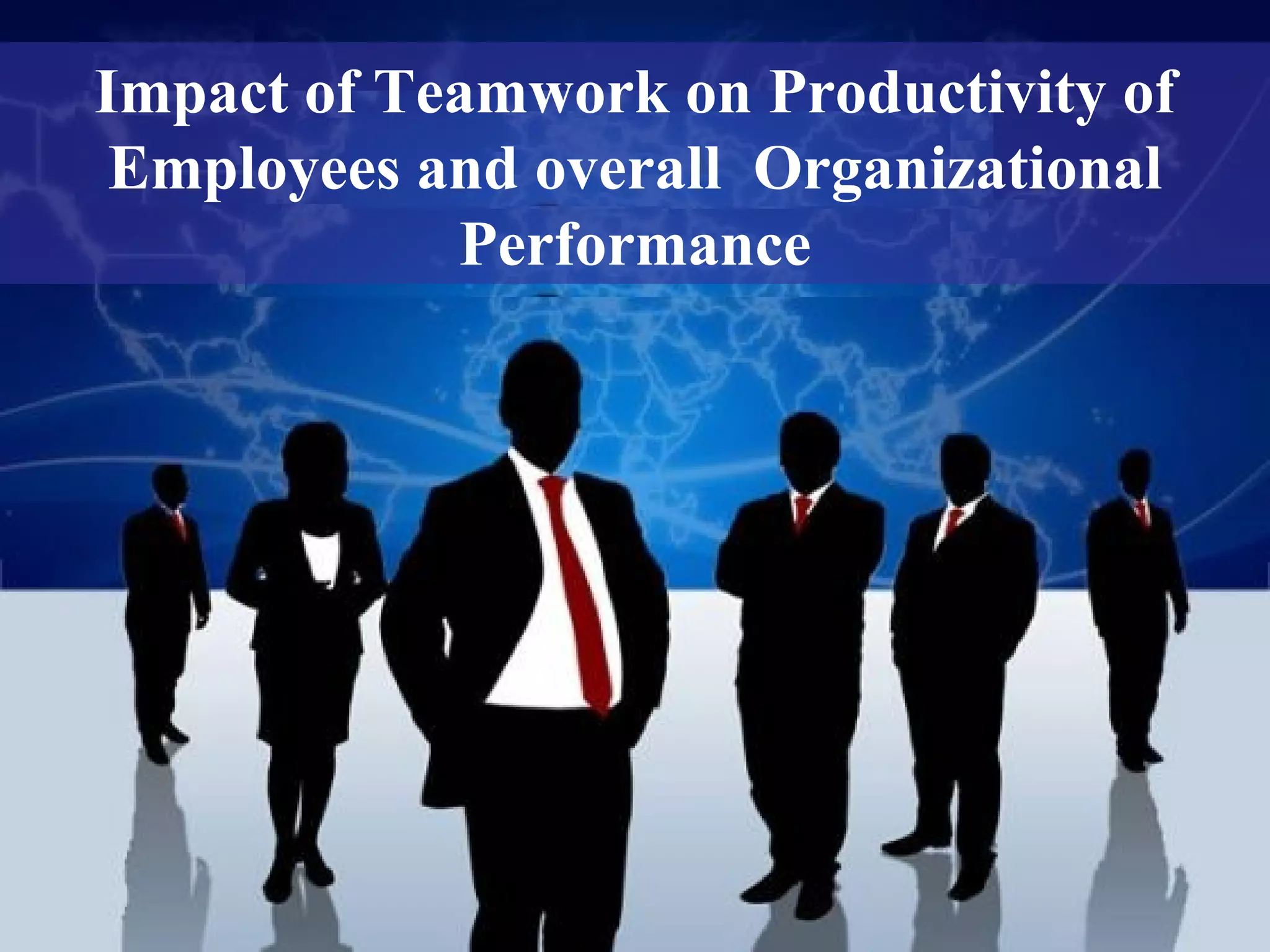 Impact of Teamwork on Productivity of Employees and overall  Organizational Performance